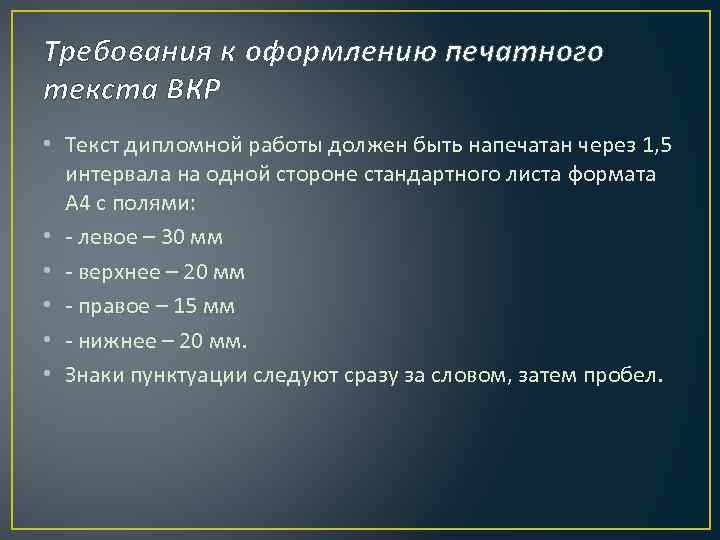 Требования к оформлению печатного текста ВКР

• Текст дипломной работы должен быть напечатан через 1,5 интервала на одной стороне стандартного листа формата А4 с полями:
• - левое – 30 мм
• - верхнее – 20 мм
• - правое – 15 мм
• - нижнее – 20 мм.
• Знаки пунктуации следуют сразу за словом, затем пробел.